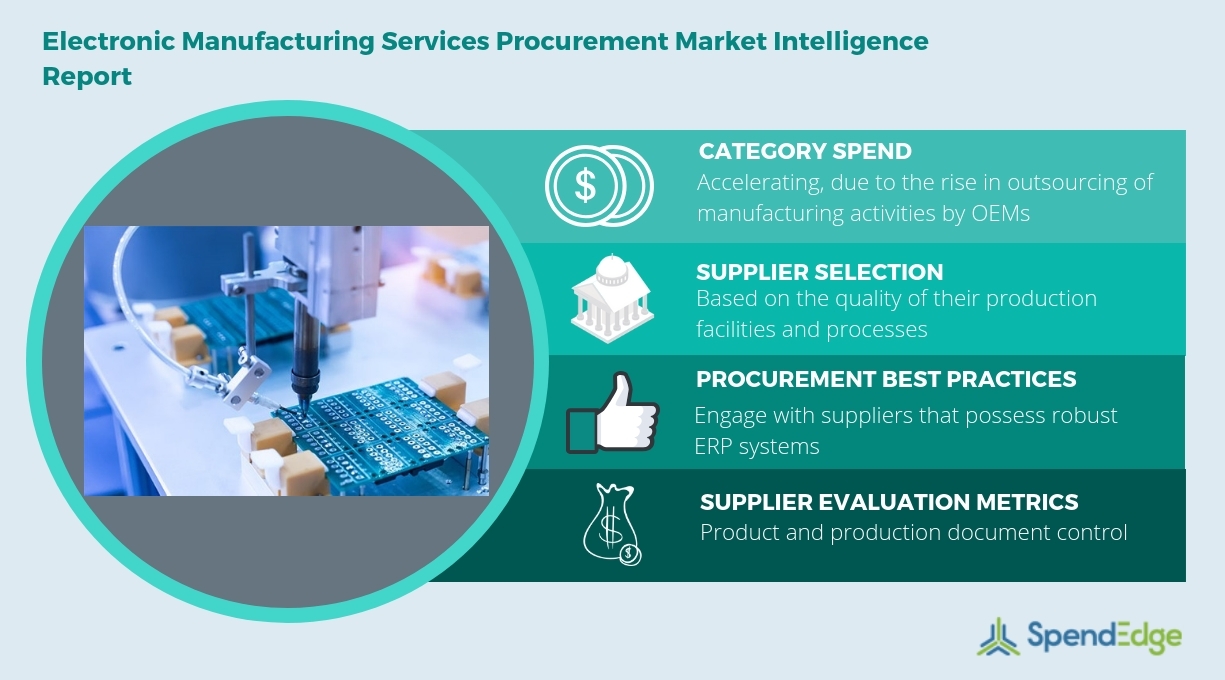 Electronic Manufacturing Services Procurement Market Intelligence Report

CATEGORY SPEND
Accelerating, due to the rise in outsourcing of manufacturing activities by OEMs

SUPPLIER SELECTION
Based on the quality of their production facilities and processes

PROCUREMENT BEST PRACTICES
Engage with suppliers that possess robust ERP systems

SUPPLIER EVALUATION METRICS
Product and production document control

SpendEdge